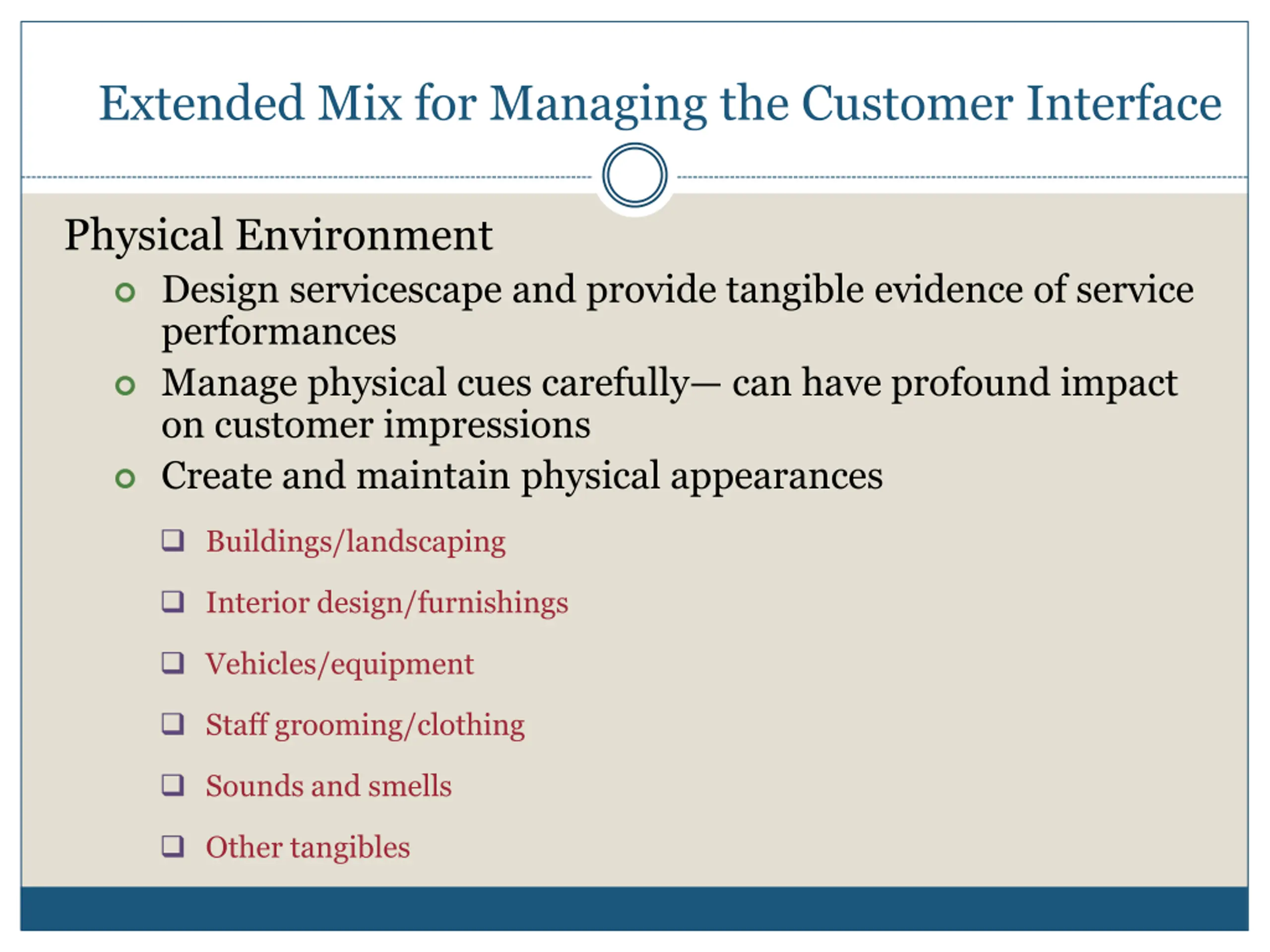 Extended Mix for Managing the Customer Interface

Physical Environment

Design servicescape and provide tangible evidence of service performances

Manage physical cues carefully— can have profound impact on customer impressions

Create and maintain physical appearances

Buildings/landscaping

Interior design/furnishings

Vehicles/equipment

Staff grooming/clothing

Sounds and smells

Other tangibles